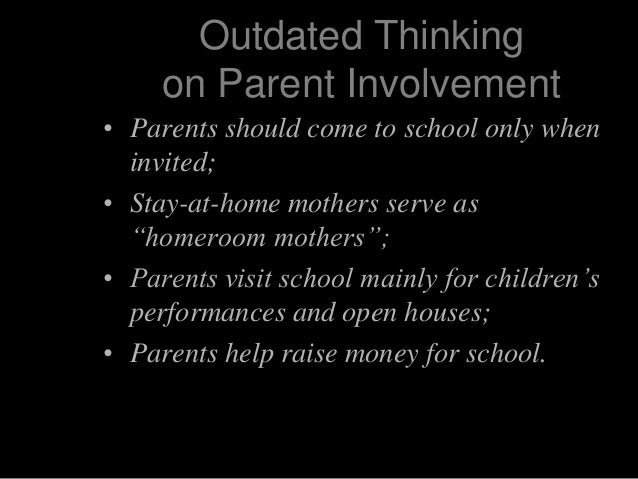 Outdated Thinking on Parent Involvement

• Parents should come to school only when invited;
• Stay-at-home mothers serve as “homeroom mothers”;
• Parents visit school mainly for children’s performances and open houses;
• Parents help raise money for school.